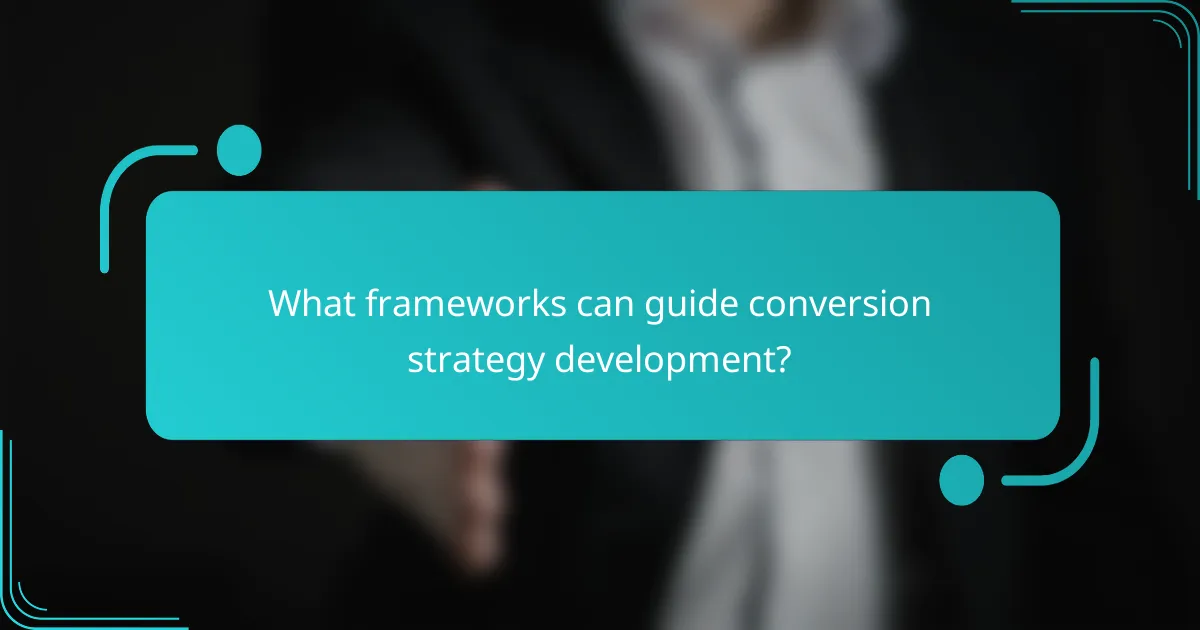 What frameworks can guide conversion strategy development?